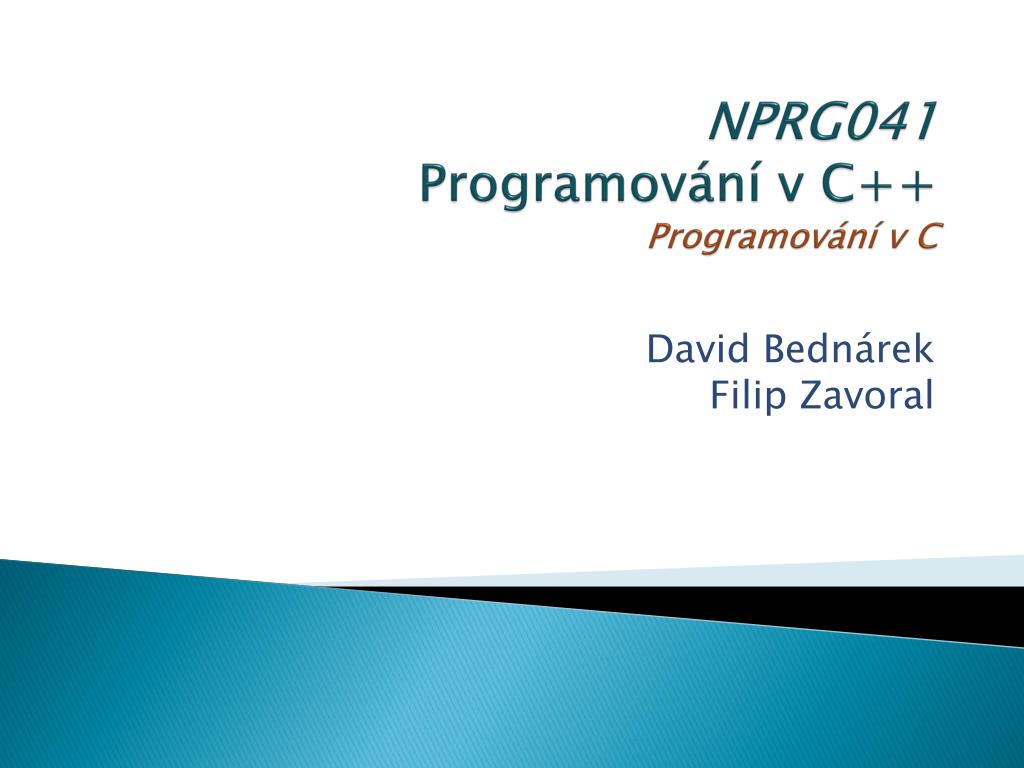 NPRG041
Programování v C++
Programování v C

David Bednárek
Filip Zavoral